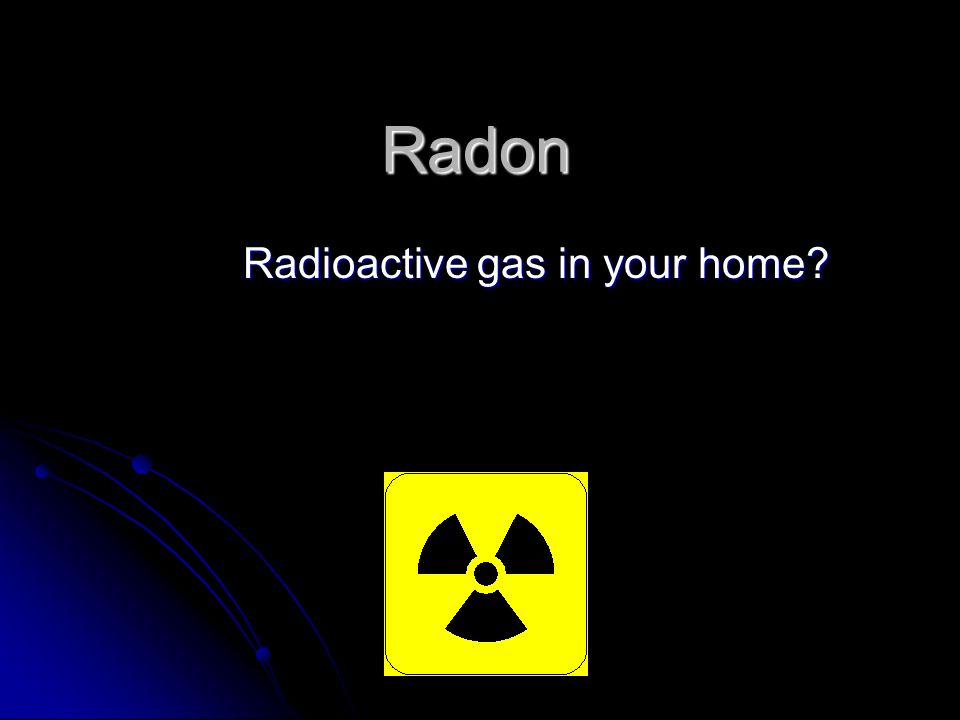 Radon

Radioactive gas in your home?